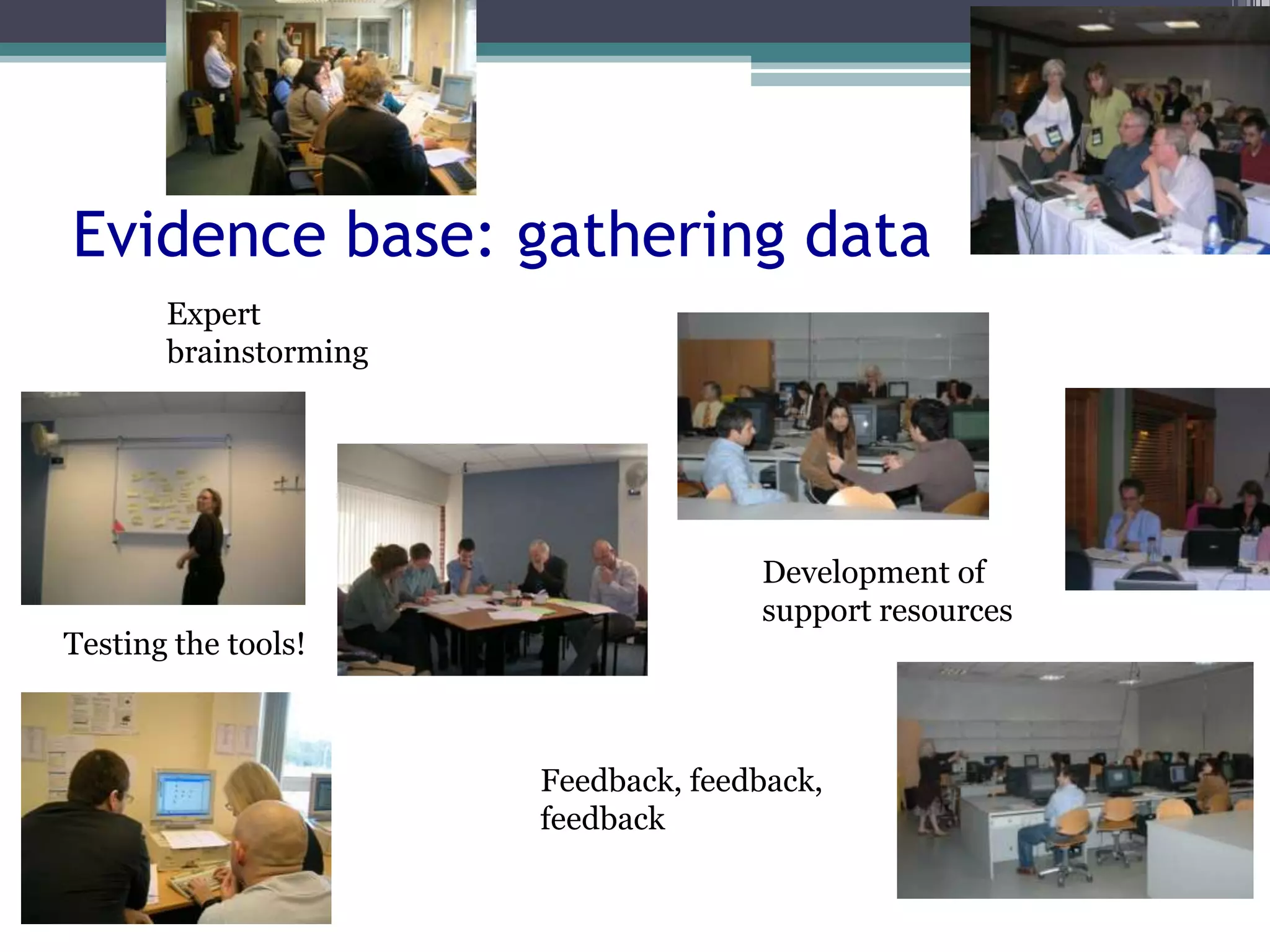 Evidence base: gathering data

Expert brainstorming

Development of support resources

Testing the tools!

Feedback, feedback, feedback